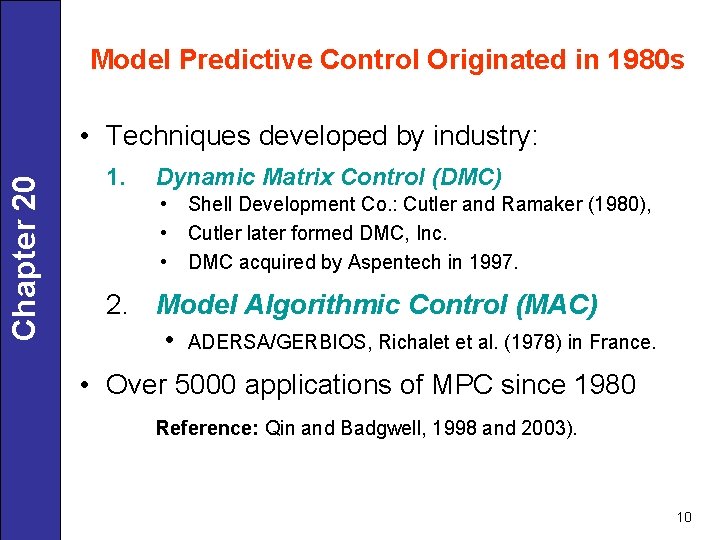 Chapter 20

Model Predictive Control Originated in 1980s

• Techniques developed by industry:

1. Dynamic Matrix Control (DMC)
• Shell Development Co.: Cutler and Ramaker (1980),
• Cutler later formed DMC, Inc.
• DMC acquired by Aspentech in 1997.

2. Model Algorithmic Control (MAC)
• ADERSA/GERBIOS, Richalet et al. (1978) in France.

• Over 5000 applications of MPC since 1980

Reference: Qin and Badgwell, 1998 and 2003).

10